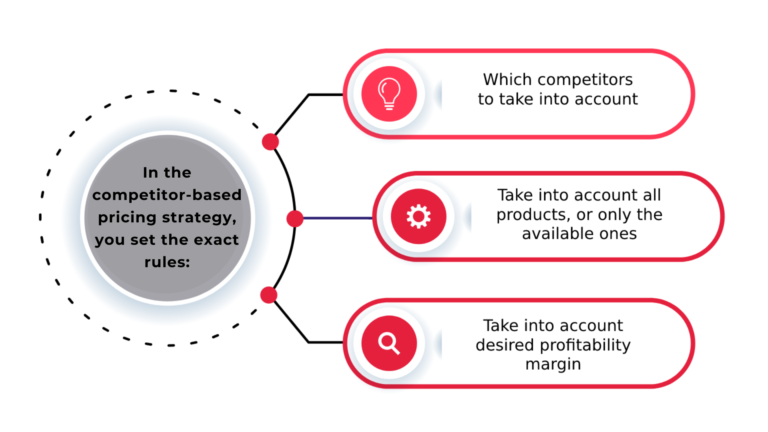 In the competitor-based pricing strategy, you set the exact rules:

Which competitors to take into account

Take into account all products, or only the available ones

Take into account desired profitability margin